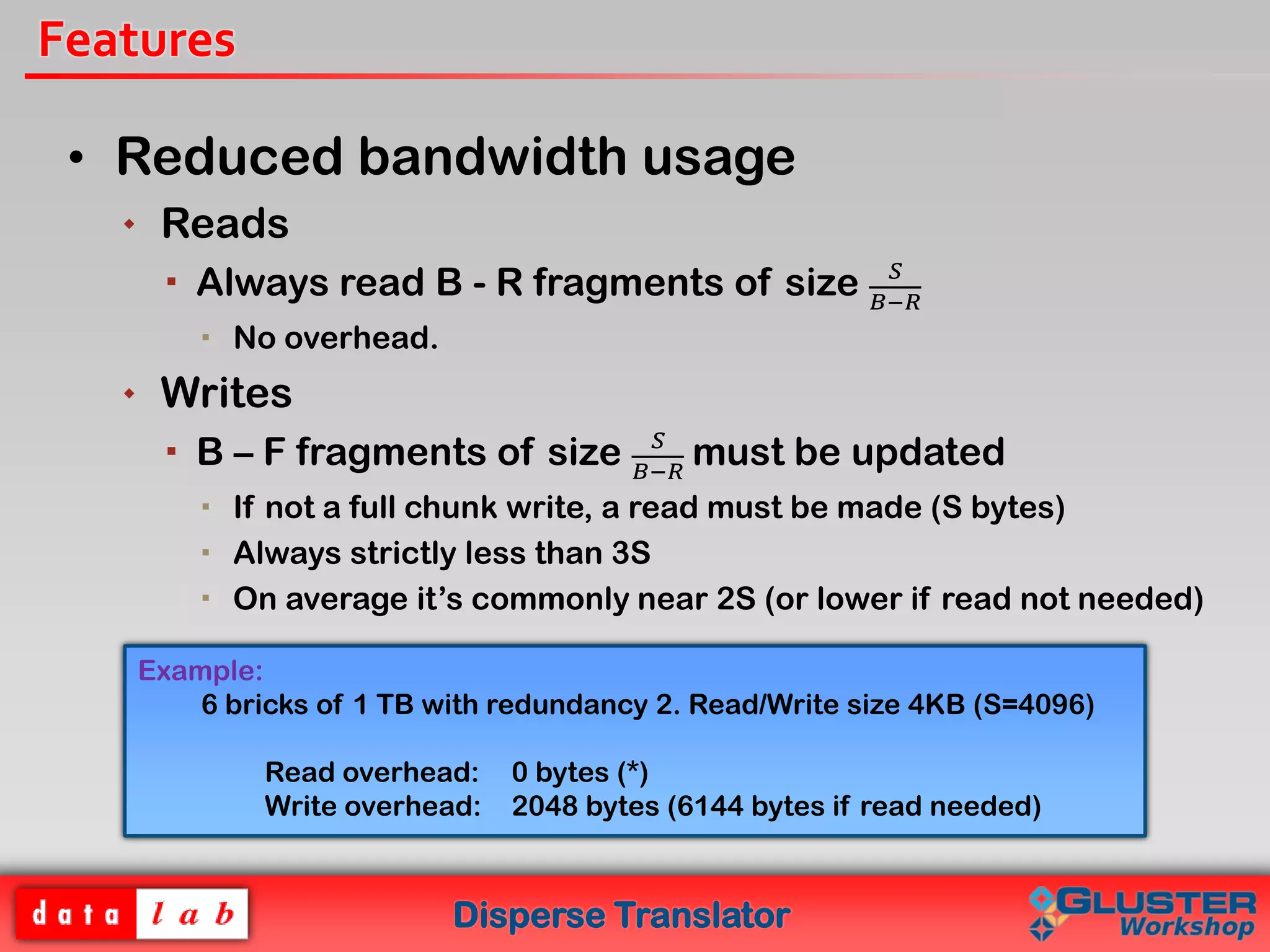 Features

• Reduced bandwidth usage

Reads

Always read B - R fragments of size $\frac{S}{B-R}$

No overhead.

Writes

B – F fragments of size $\frac{S}{B-R}$ must be updated

If not a full chunk write, a read must be made (S bytes)

Always strictly less than 3S

On average it's commonly near 2S (or lower if read not needed)

Example:
6 bricks of 1 TB with redundancy 2. Read/Write size 4KB (S=4096)

Read overhead: 0 bytes (*)
Write overhead: 2048 bytes (6144 bytes if read needed)

data lab

Disperse Translator

GLUSTER Workshop